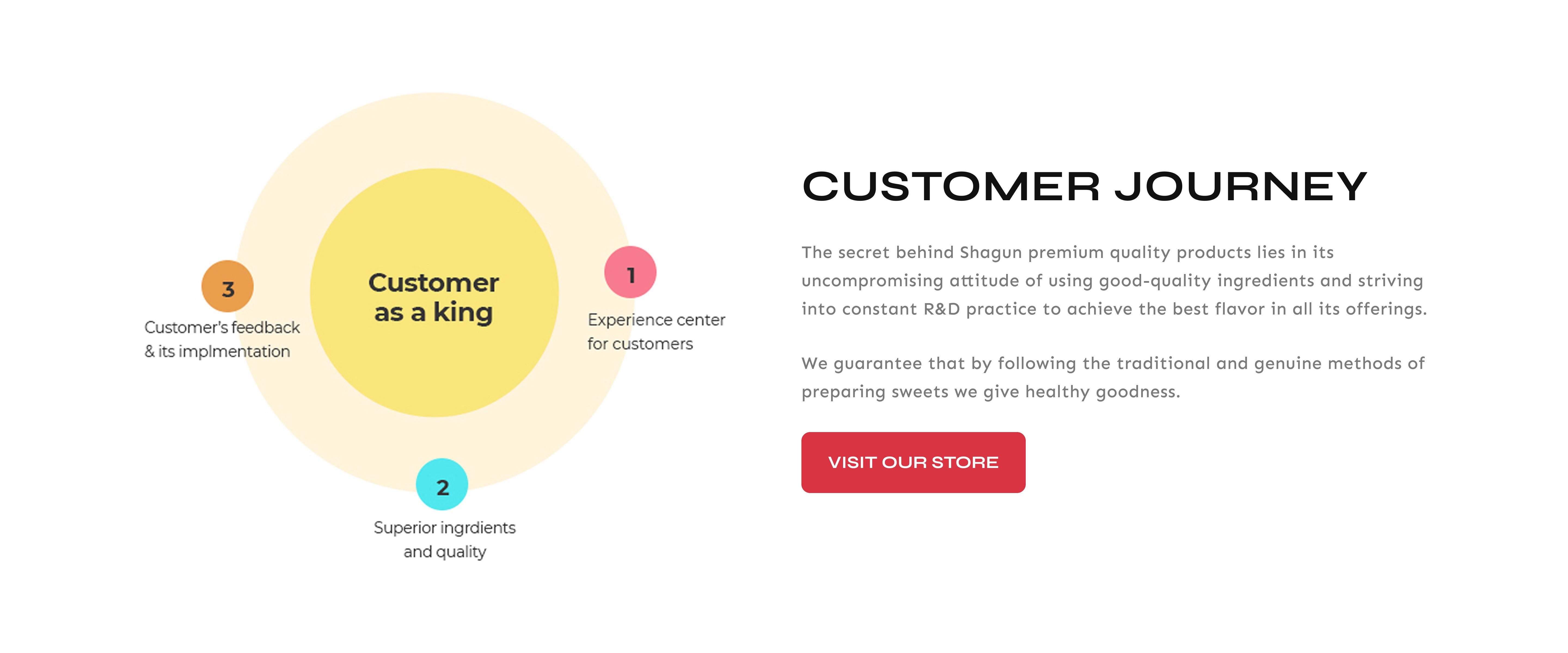 Customer as a king

1

Experience center for customers

2

Superior ingrdients and quality

3

Customer's feedback & its implmentation

CUSTOMER JOURNEY

The secret behind Shagun premium quality products lies in its uncompromising attitude of using good-quality ingredients and striving into constant R&D practice to achieve the best flavor in all its offerings.

We guarantee that by following the traditional and genuine methods of preparing sweets we give healthy goodness.

VISIT OUR STORE